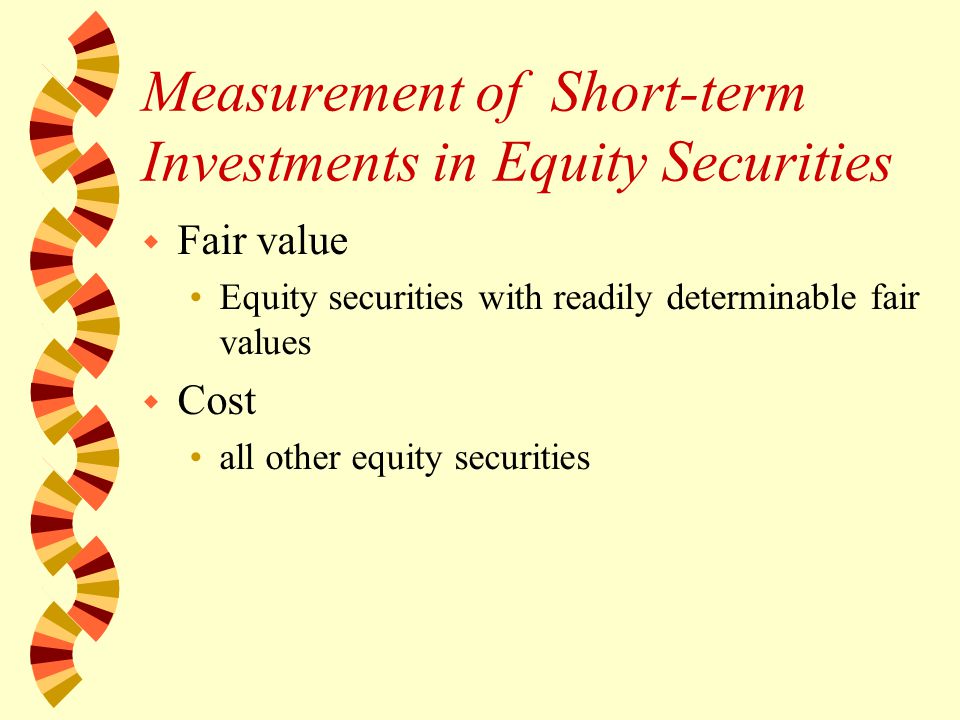 Measurement of Short-term Investments in Equity Securities

Fair value

Equity securities with readily determinable fair values

Cost

all other equity securities